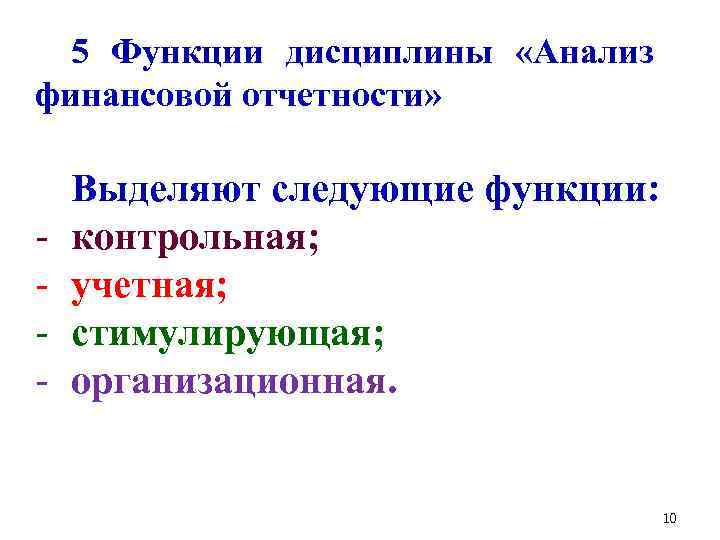 5 Функции дисциплины «Анализ финансовой отчетности»

Выделяют следующие функции:
- контрольная;
- учетная;
- стимулирующая;
- организационная.

10